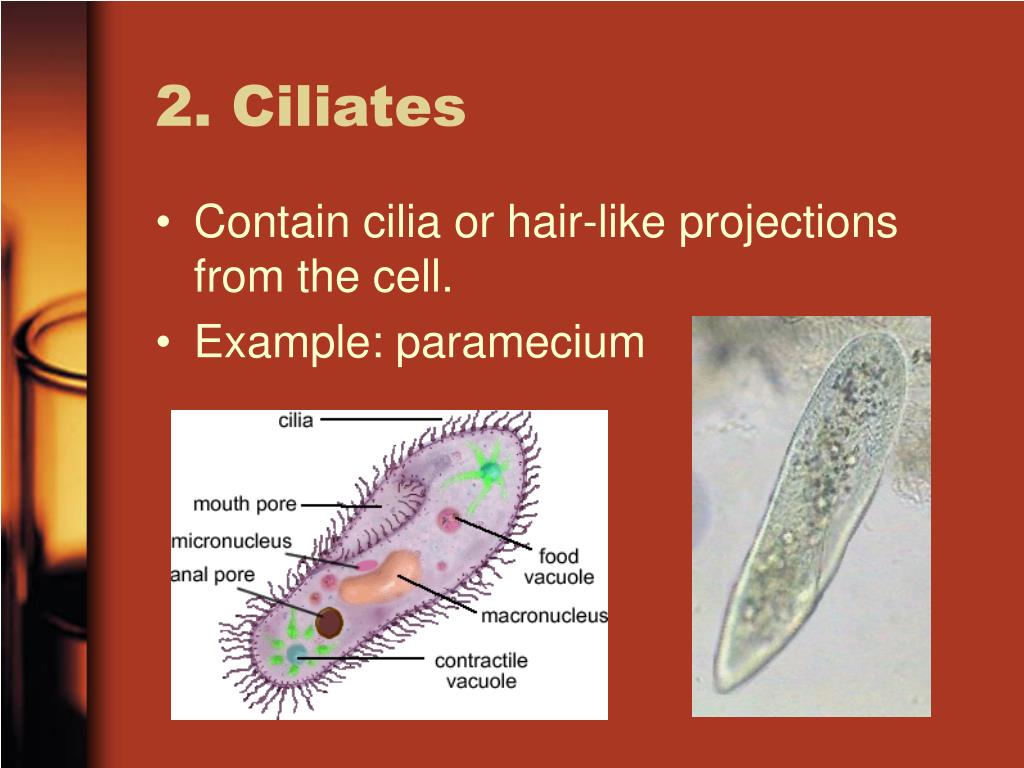 2. Ciliates

• Contain cilia or hair-like projections from the cell.
• Example: paramecium

cilia
mouth pore
micronucleus
anal pore
food vacuole
macronucleus
contractile vacuole